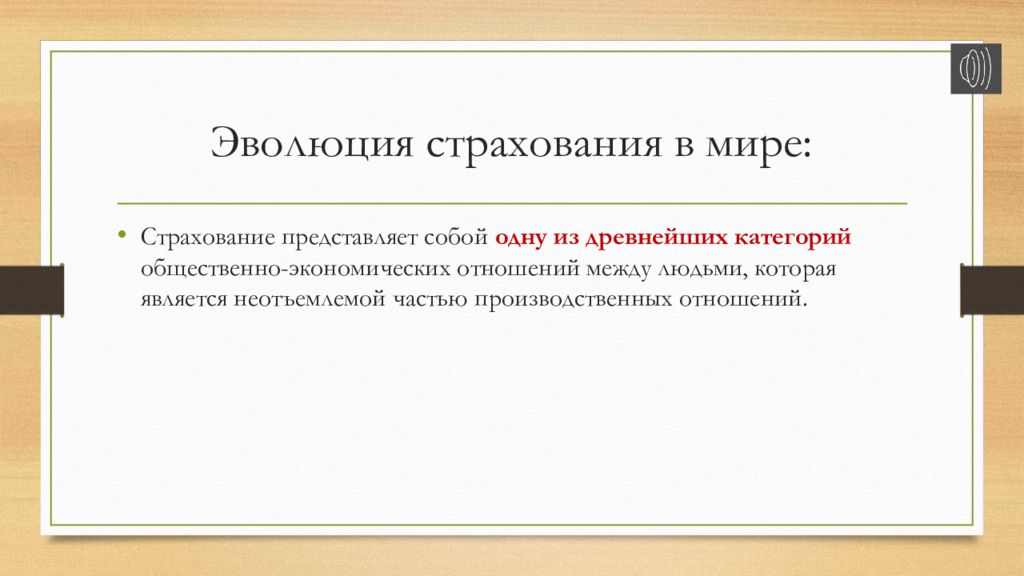 Эволюция страхования в мире:

• Страхование представляет собой одну из древнейших категорий общественно-экономических отношений между людьми, которая является неотъемлемой частью производственных отношений.